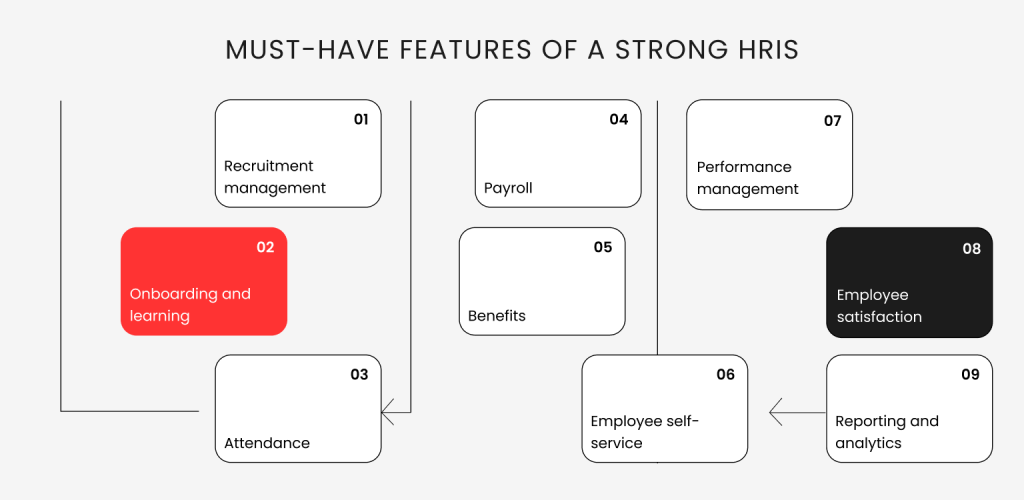 MUST-HAVE FEATURES OF A STRONG HRIS

01
Recruitment management

02
Onboarding and learning

03
Attendance

04
Payroll

05
Benefits

06
Employee self-service

07
Performance management

08
Employee satisfaction

09
Reporting and analytics